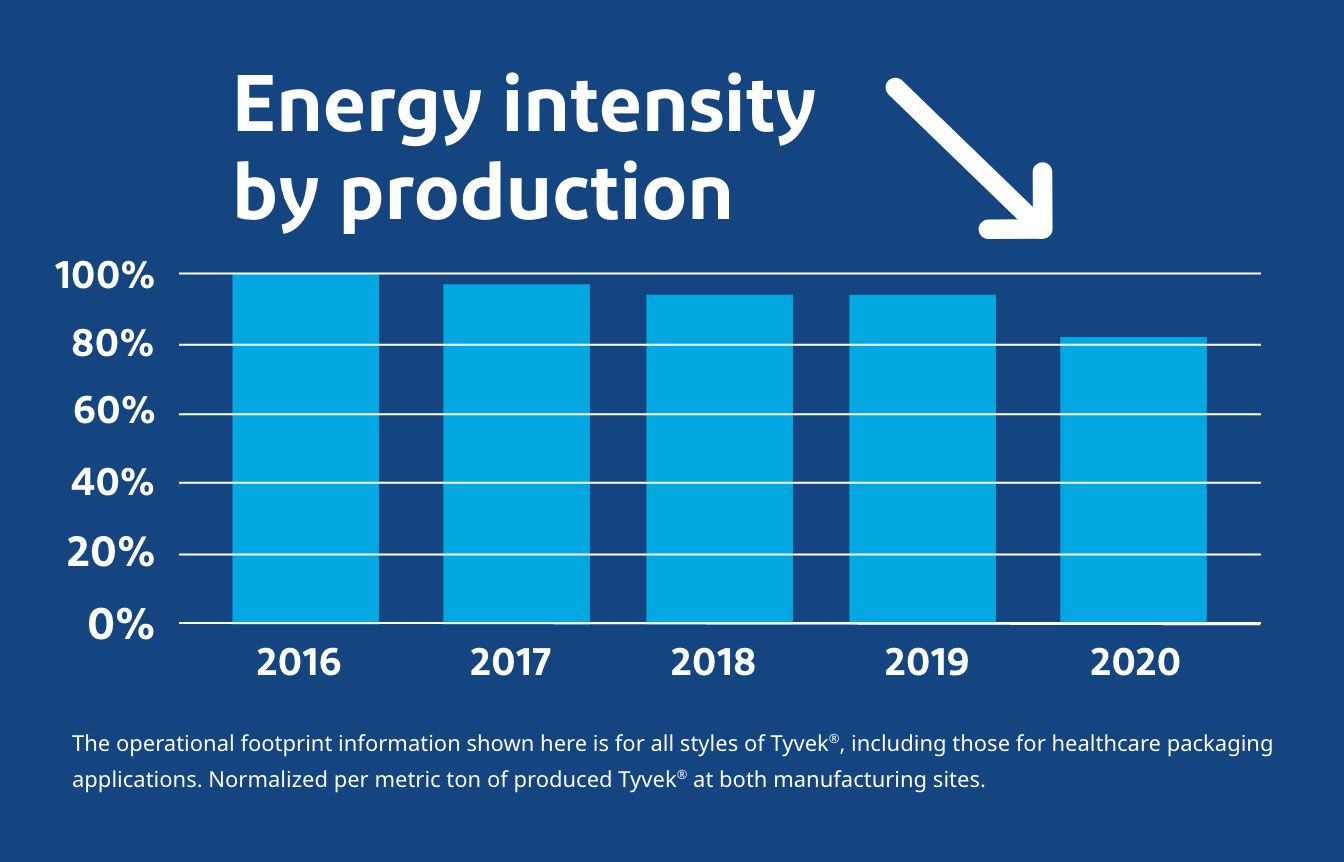 Energy intensity by production

100%
80%
60%
40%
20%
0%

2016
2017
2018
2019
2020

The operational footprint information shown here is for all styles of Tyvek®, including those for healthcare packaging applications. Normalized per metric ton of produced Tyvek® at both manufacturing sites.